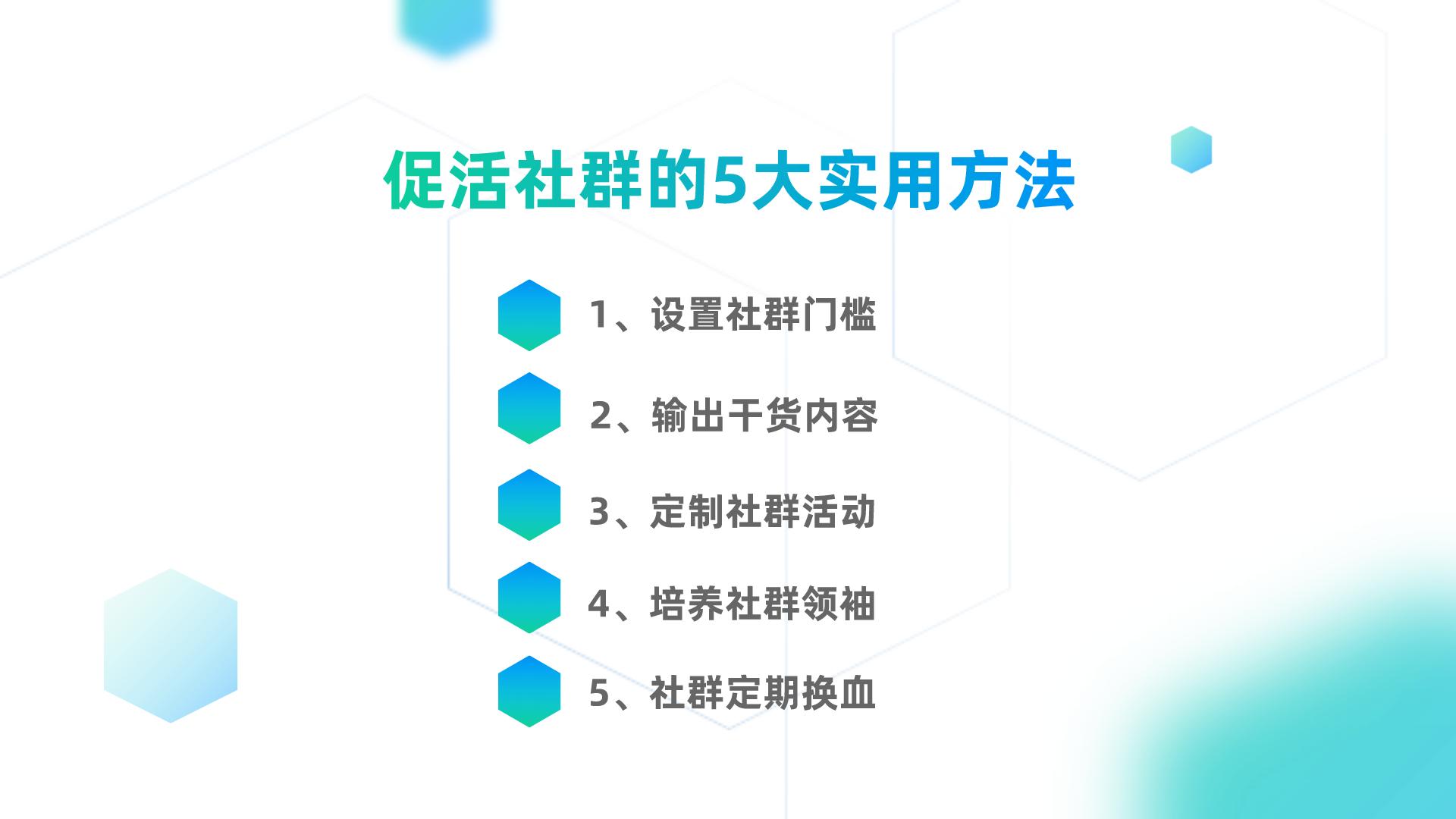 促活社群的5大实用方法

1、设置社群门槛

2、输出干货内容

3、定制社群活动

4、培养社群领袖

5、社群定期换血